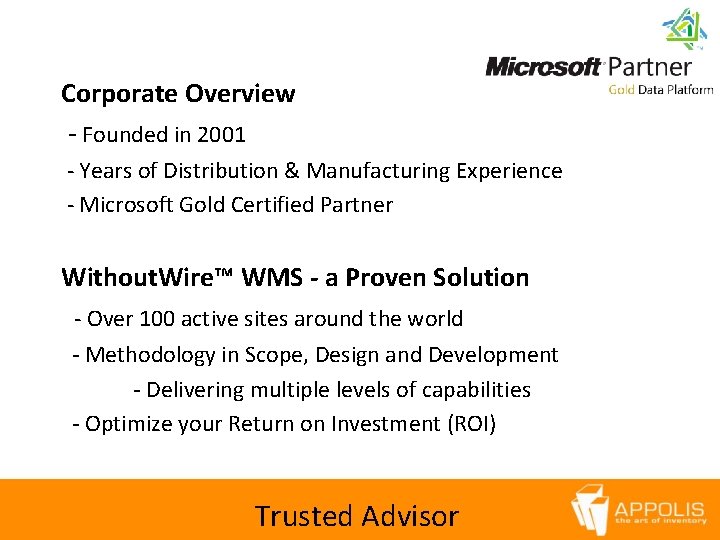 Microsoft Partner
Gold Data Platform

Corporate Overview

- Founded in 2001
- Years of Distribution & Manufacturing Experience
- Microsoft Gold Certified Partner

WithoutWire™ WMS - a Proven Solution

- Over 100 active sites around the world
- Methodology in Scope, Design and Development
- Delivering multiple levels of capabilities
- Optimize your Return on Investment (ROI)

Trusted Advisor

APPOLIS
the art of inventory